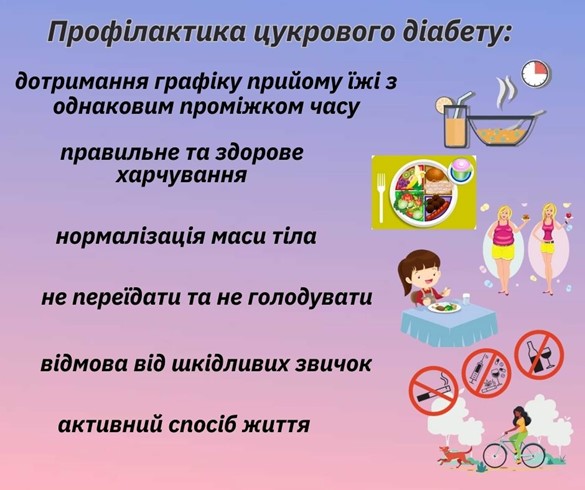 Профілактика цукрового діабету:

дотримання графіку прийому їжі з однаковим проміжком часу

правильне та здорове харчування

нормалізація маси тіла

не переїдати та не голодувати

відмова від шкідливих звичок

активний спосіб життя